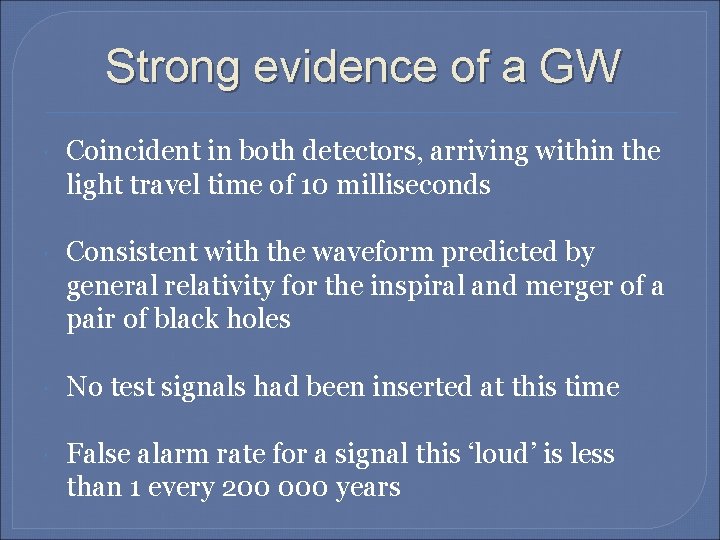 Strong evidence of a GW

Coincident in both detectors, arriving within the light travel time of 10 milliseconds

Consistent with the waveform predicted by general relativity for the inspiral and merger of a pair of black holes

No test signals had been inserted at this time

False alarm rate for a signal this ‘loud’ is less than 1 every 200 000 years